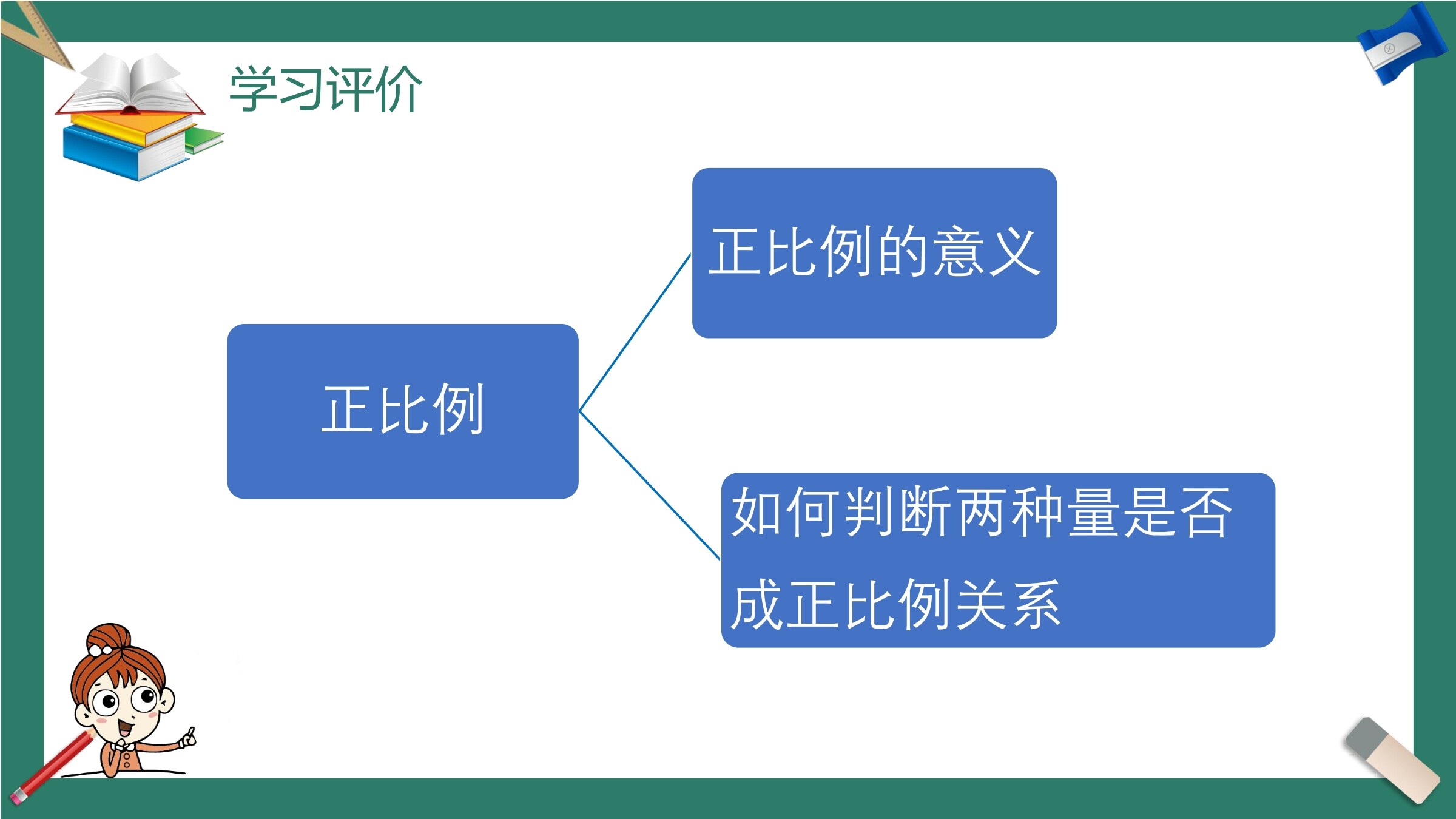 学习评价

正比例

正比例的意义

如何判断两种量是否成正比例关系